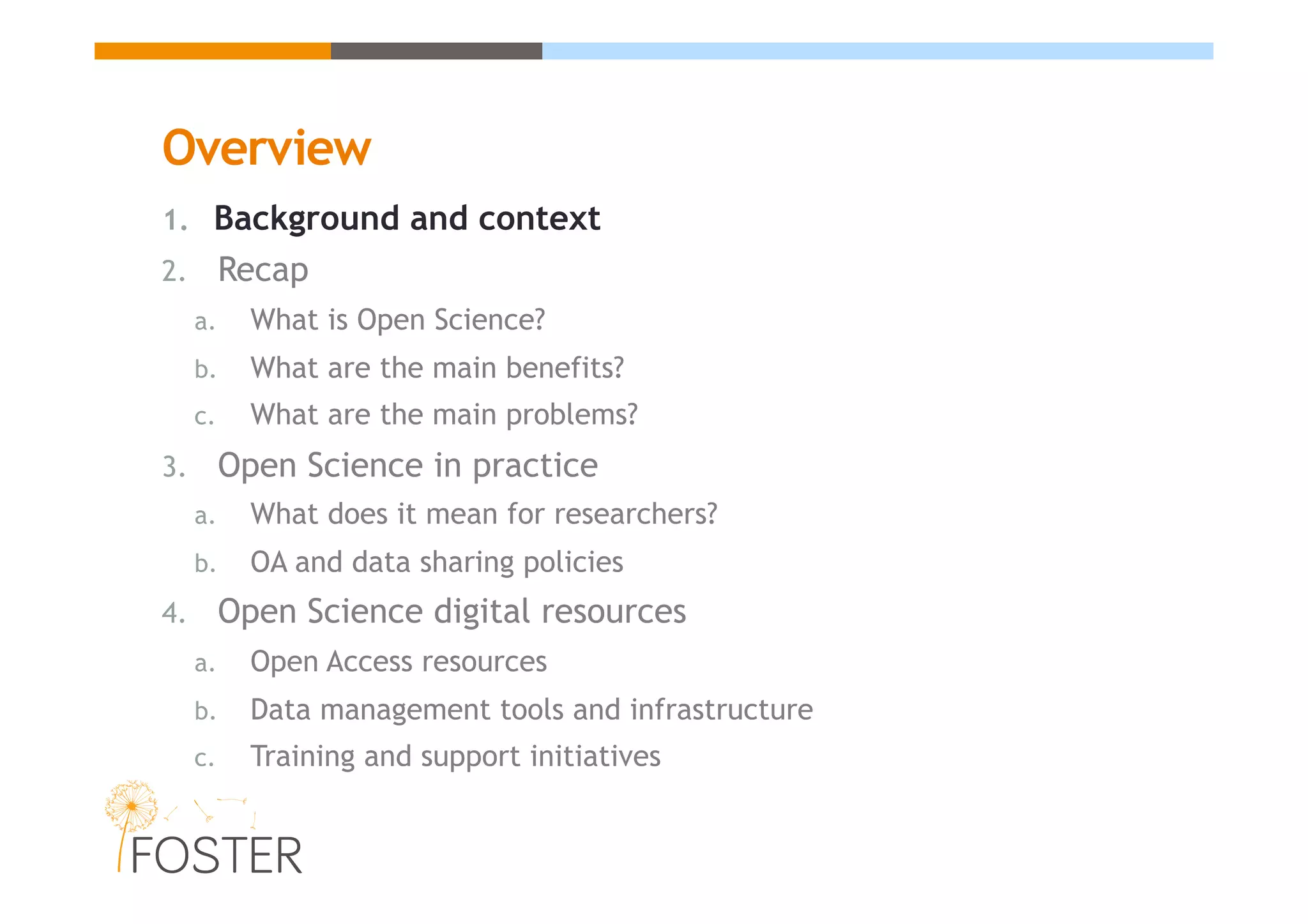 Overview

1. Background and context
2. Recap
a. What is Open Science?
b. What are the main benefits?
c. What are the main problems?
3. Open Science in practice
a. What does it mean for researchers?
b. OA and data sharing policies
4. Open Science digital resources
a. Open Access resources
b. Data management tools and infrastructure
c. Training and support initiatives

FOSTER